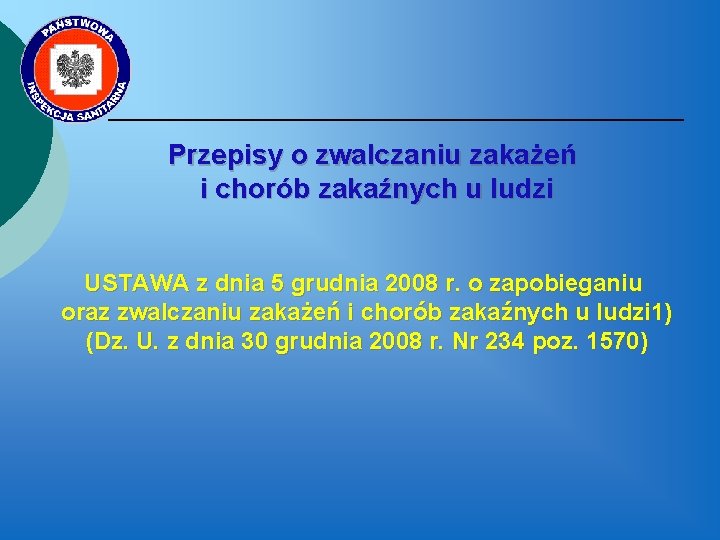 PAŃSTWOWA INSPEKCJA SANITARNA

Przepisy o zwalczaniu zakażeń i chorób zakaźnych u ludzi

USTAWA z dnia 5 grudnia 2008 r. o zapobieganiu oraz zwalczaniu zakażeń i chorób zakaźnych u ludzi1) (Dz. U. z dnia 30 grudnia 2008 r. Nr 234 poz. 1570)